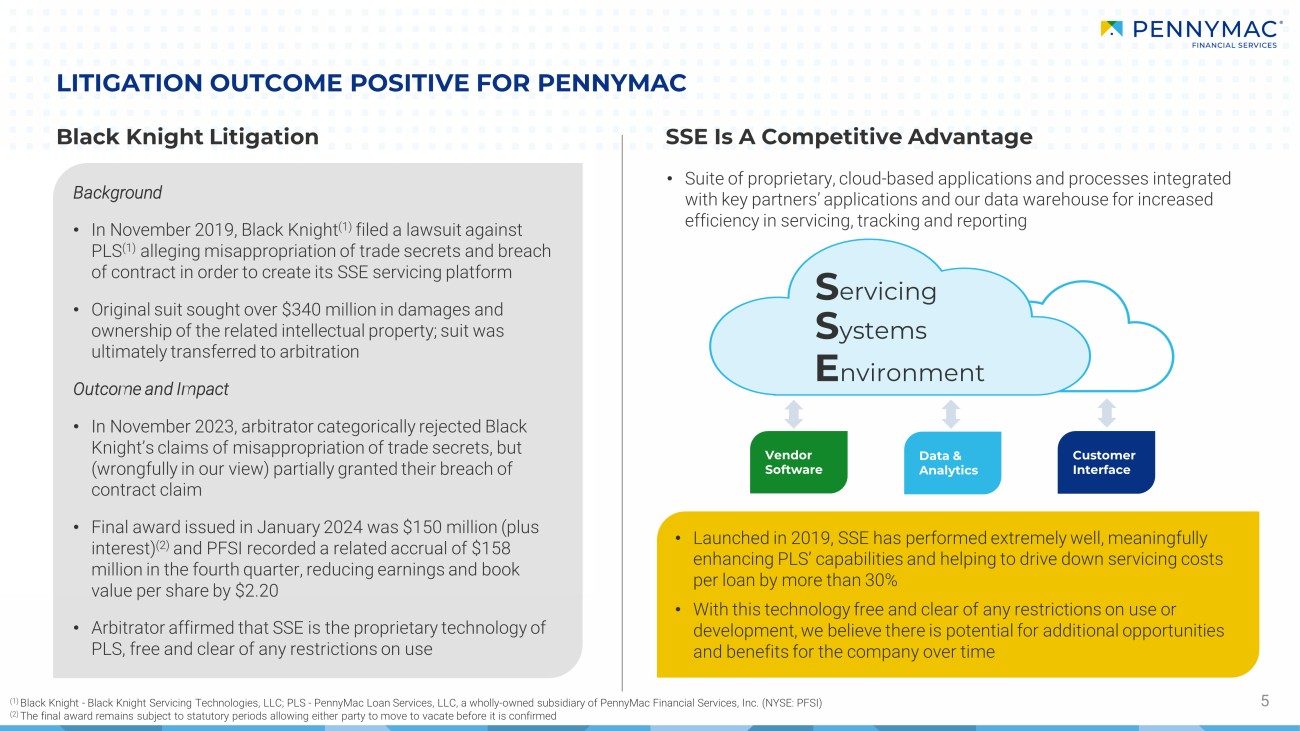 PENNYMAC®
FINANCIAL SERVICES

LITIGATION OUTCOME POSITIVE FOR PENNYMAC

Black Knight Litigation

Background

• In November 2019, Black Knight$^{(1)}$ filed a lawsuit against PLS$^{(1)}$ alleging misappropriation of trade secrets and breach of contract in order to create its SSE servicing platform

• Original suit sought over $340 million in damages and ownership of the related intellectual property; suit was ultimately transferred to arbitration

Outcome and Impact

• In November 2023, arbitrator categorically rejected Black Knight's claims of misappropriation of trade secrets, but (wrongfully in our view) partially granted their breach of contract claim

• Final award issued in January 2024 was $150 million (plus interest)$^{(2)}$ and PFSI recorded a related accrual of $158 million in the fourth quarter, reducing earnings and book value per share by $2.20

• Arbitrator affirmed that SSE is the proprietary technology of PLS, free and clear of any restrictions on use

SSE Is A Competitive Advantage

• Suite of proprietary, cloud-based applications and processes integrated with key partners' applications and our data warehouse for increased efficiency in servicing, tracking and reporting

Servicing
Systems
Environment

Vendor Software

Data & Analytics

Customer Interface

• Launched in 2019, SSE has performed extremely well, meaningfully enhancing PLS' capabilities and helping to drive down servicing costs per loan by more than 30%

• With this technology free and clear of any restrictions on use or development, we believe there is potential for additional opportunities and benefits for the company over time

$^{(1)}$ Black Knight - Black Knight Servicing Technologies, LLC; PLS - PennyMac Loan Services, LLC, a wholly-owned subsidiary of PennyMac Financial Services, Inc. (NYSE: PFSI)
$^{(2)}$ The final award remains subject to statutory periods allowing either party to move to vacate before it is confirmed

5